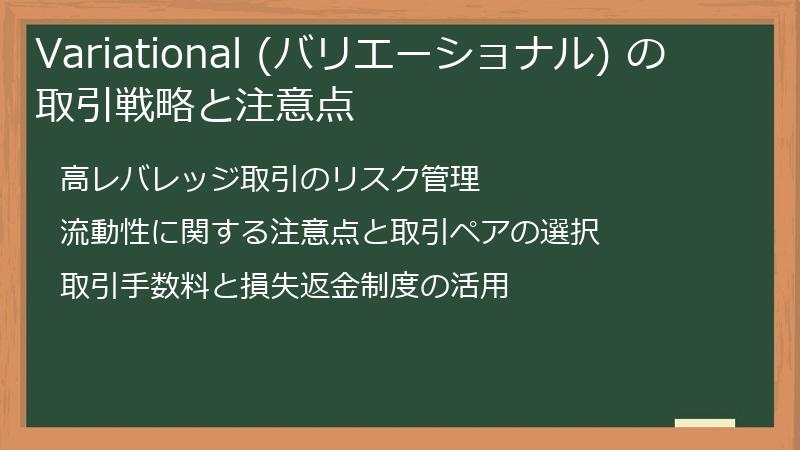 Variational (バリエーショナル) の取引戦略と注意点

高レバレッジ取引のリスク管理

流動性に関する注意点と取引ペアの選択

取引手数料と損失返金制度の活用